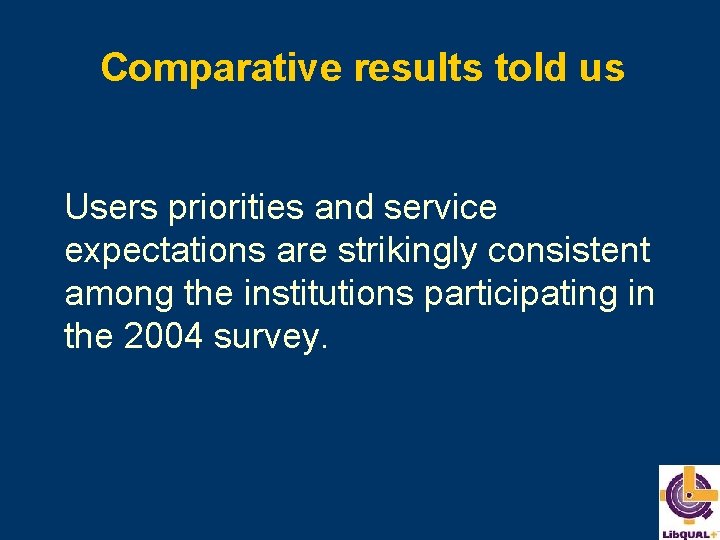 Comparative results told us

Users priorities and service expectations are strikingly consistent among the institutions participating in the 2004 survey.

LibQUAL+